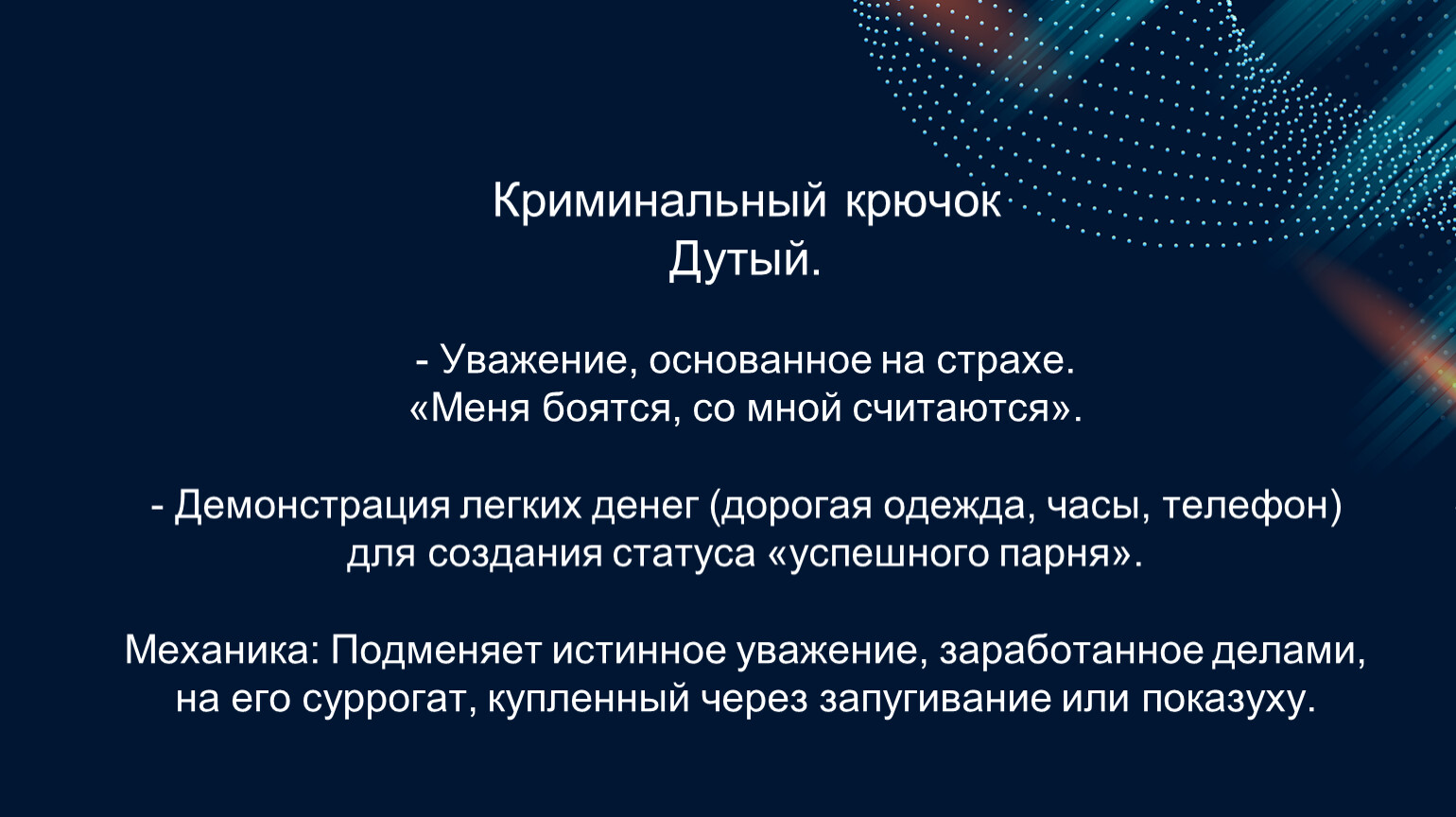 Криминальный крючок
Дутый.

- Уважение, основанное на страхе.
«Меня боятся, со мной считаются».

- Демонстрация легких денег (дорогая одежда, часы, телефон) для создания статуса «успешного парня».

Механика: Подменяет истинное уважение, заработанное делами, на его суррогат, купленный через запугивание или показуху.